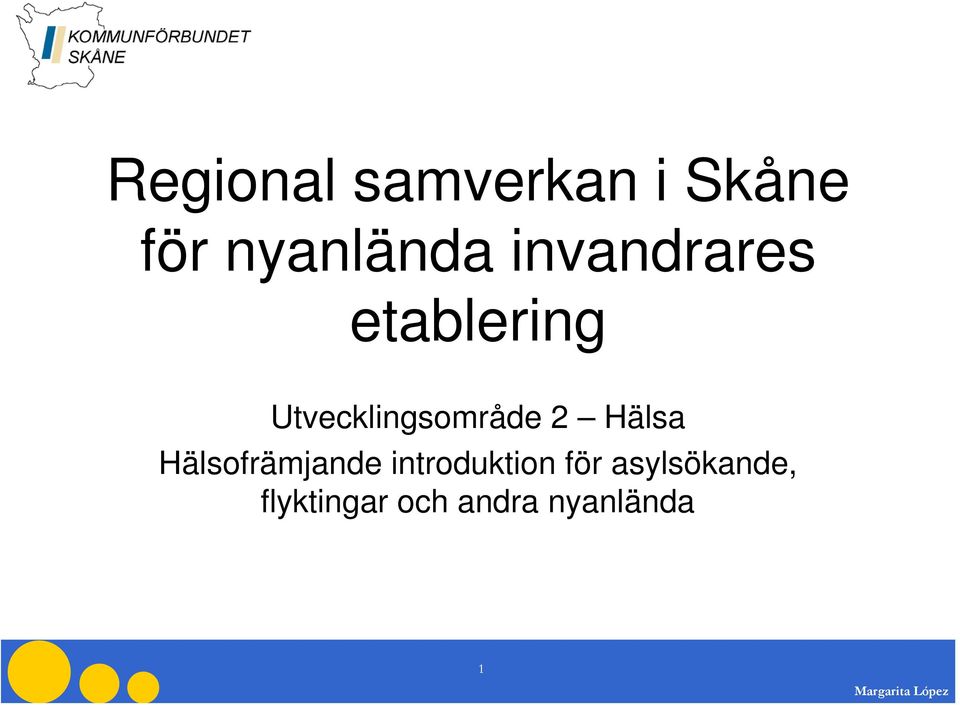 KOMMUNFÖRBUNDET
SKÅNE

Regional samverkan i Skåne för nyanlända invandrares etablering

Utvecklingsområde 2 – Hälsa
Hälsofrämjande introduktion för asylsökande, flyktingar och andra nyanlända

1

Margarita López